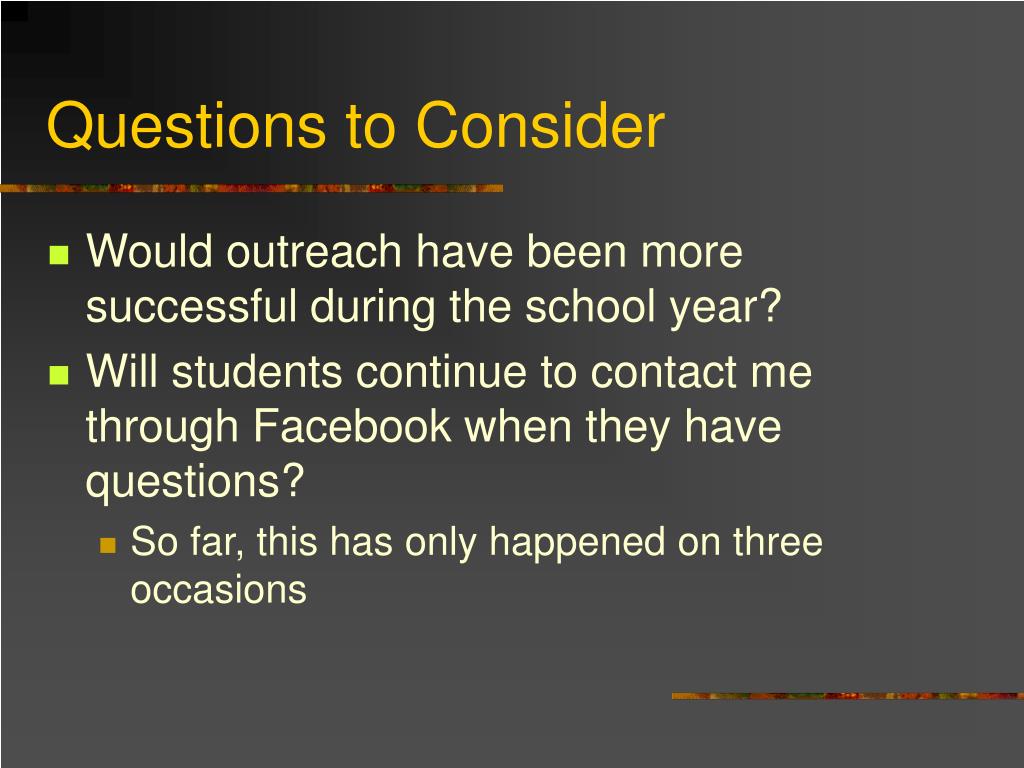 Questions to Consider

Would outreach have been more successful during the school year?

Will students continue to contact me through Facebook when they have questions?

So far, this has only happened on three occasions